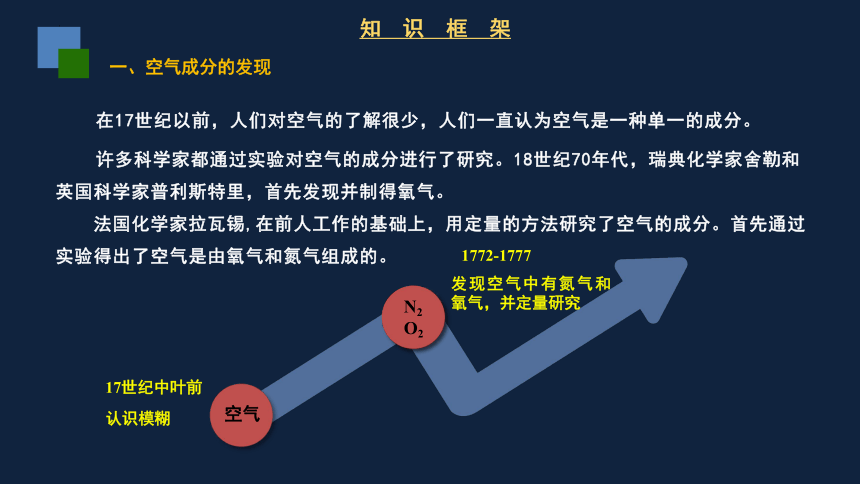 知 识 框 架

一、空气成分的发现

在17世纪以前，人们对空气的了解很少，人们一直认为空气是一种单一的成分。

许多科学家都通过实验对空气的成分进行了研究。18世纪70年代，瑞典化学家舍勒和英国科学家普利斯特里，首先发现并制得氧气。

法国化学家拉瓦锡，在前人工作的基础上，用定量的方法研究了空气的成分。首先通过实验得出了空气是由氧气和氮气组成的。

1772-1777

发现空气中有氮气和氧气，并定量研究

$N_2$
$O_2$

17世纪中叶前
认识模糊

空气